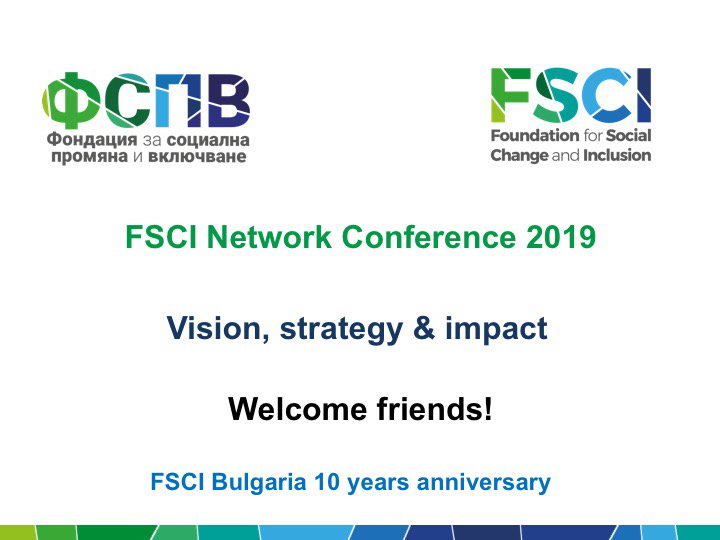 ФСПВ
Фондация за социална промяна и включване

FSCI
Foundation for Social Change and Inclusion

FSCI Network Conference 2019

Vision, strategy & impact

Welcome friends!

FSCI Bulgaria 10 years anniversary